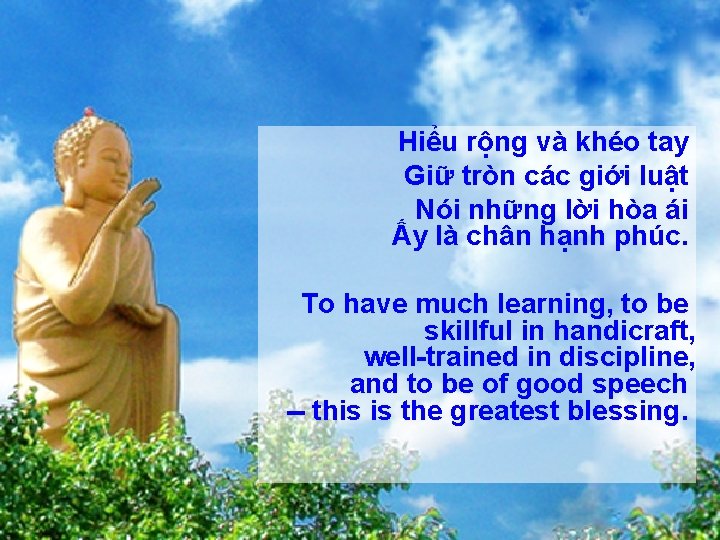 Hiểu rộng và khéo tay
Giữ tròn các giới luật
Nói những lời hòa ái
Ấy là chân hạnh phúc.

To have much learning, to be skillful in handicraft, well-trained in discipline, and to be of good speech – this is the greatest blessing.